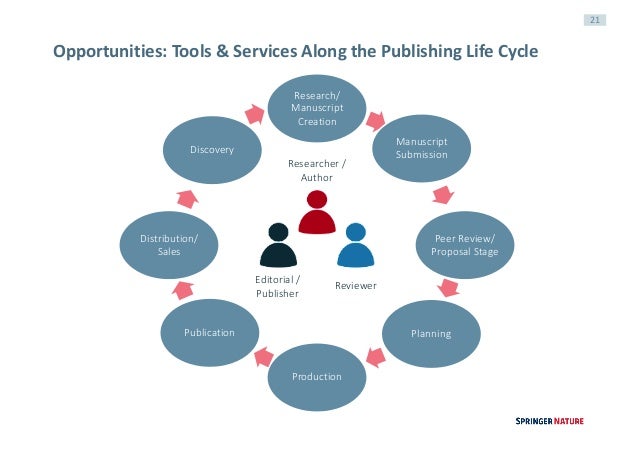 21

Opportunities: Tools & Services Along the Publishing Life Cycle

Research/ Manuscript Creation

Manuscript Submission

Peer Review/ Proposal Stage

Planning

Production

Publication

Distribution/ Sales

Discovery

Researcher / Author

Editorial / Publisher

Reviewer

SPRINGER NATURE